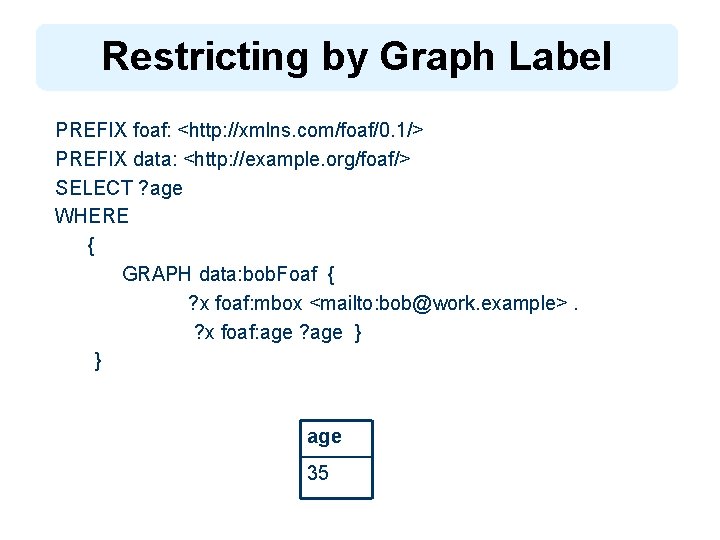 Restricting by Graph Label

PREFIX foaf: <http://xmlns.com/foaf/0.1/>
PREFIX data: <http://example.org/foaf/>
SELECT ?age
WHERE
{
GRAPH data:bobFoaf {
?x foaf:mbox <mailto:bob@work.example> .
?x foaf:age ?age }
}

| age |
|---|
| 35 |